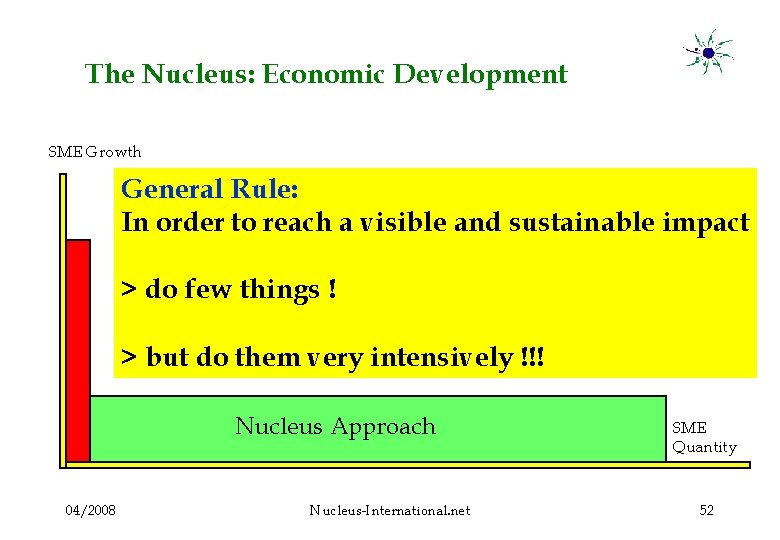 The Nucleus: Economic Development

SME Growth

General Rule:
In order to reach a visible and sustainable impact

> do few things !

> but do them very intensively !!!

Nucleus Approach

SME Quantity

04/2008

Nucleus-International.net

52